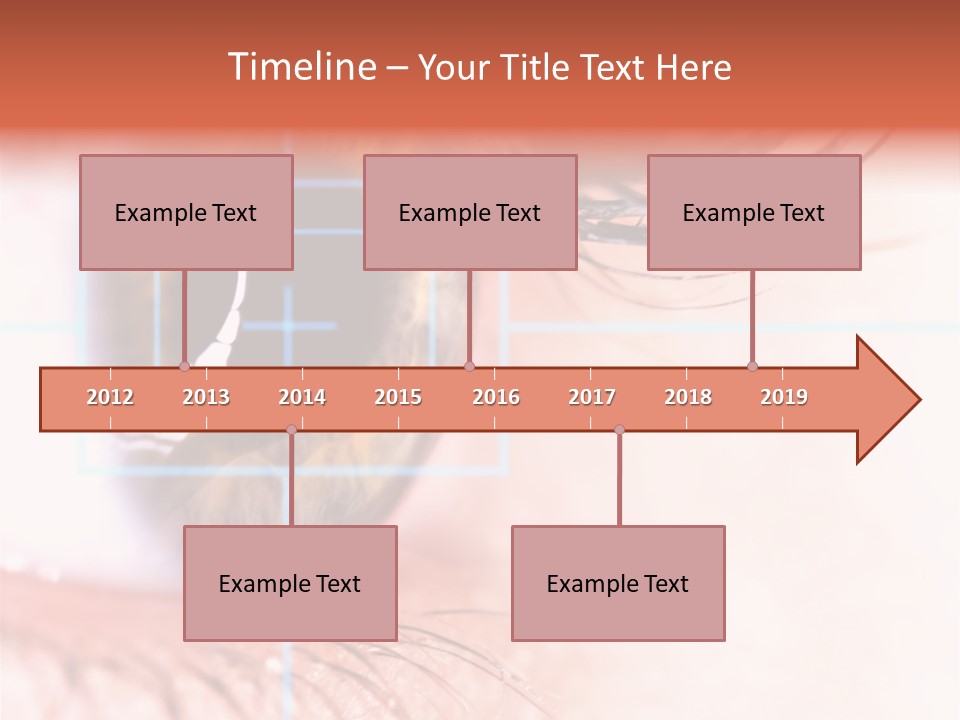 Timeline – Your Title Text Here

Example Text

Example Text

Example Text

2012 2013 2014 2015 2016 2017 2018 2019

Example Text

Example Text